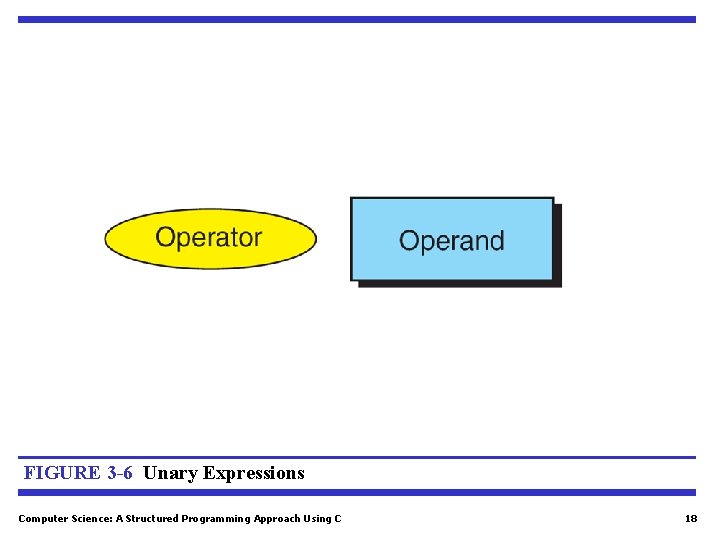 Operator

Operand

FIGURE 3-6 Unary Expressions

Computer Science: A Structured Programming Approach Using C

18